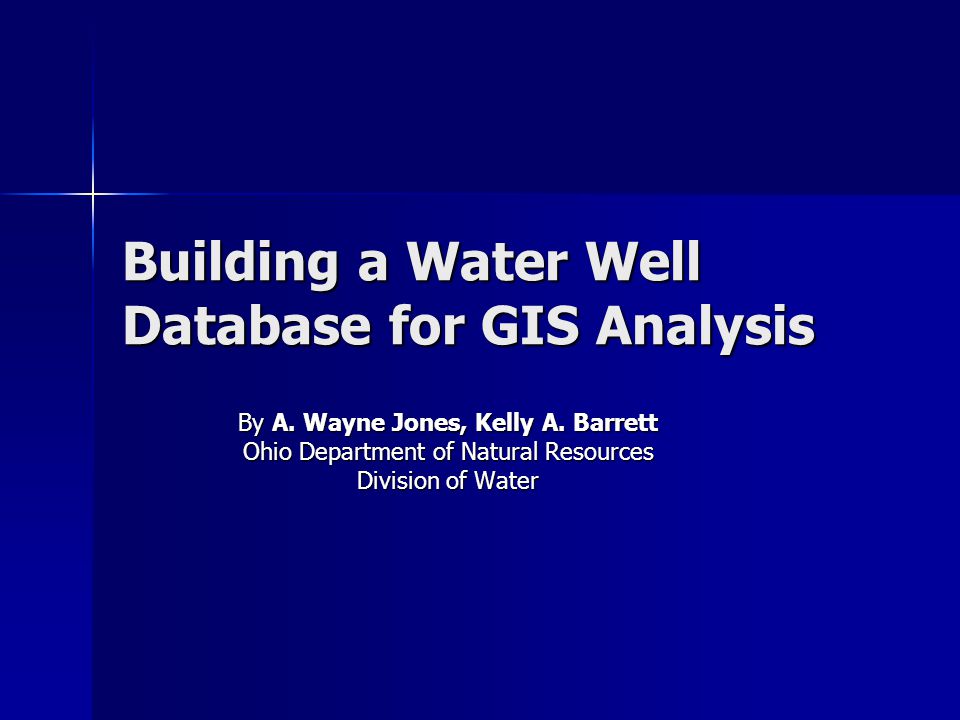 Building a Water Well Database for GIS Analysis

By A. Wayne Jones, Kelly A. Barrett
Ohio Department of Natural Resources
Division of Water